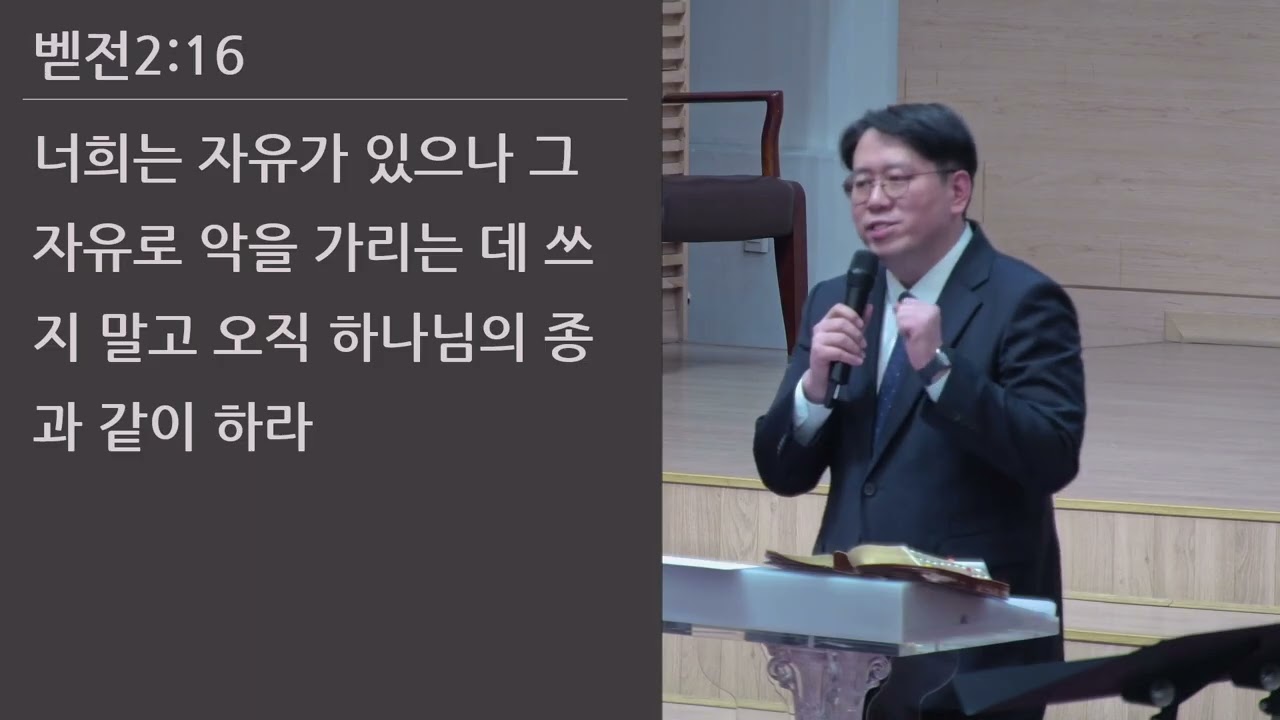 벧전2:16

너희는 자유가 있으나 그 자유로 악을 가리는 데 쓰지 말고 오직 하나님의 종과 같이 하라